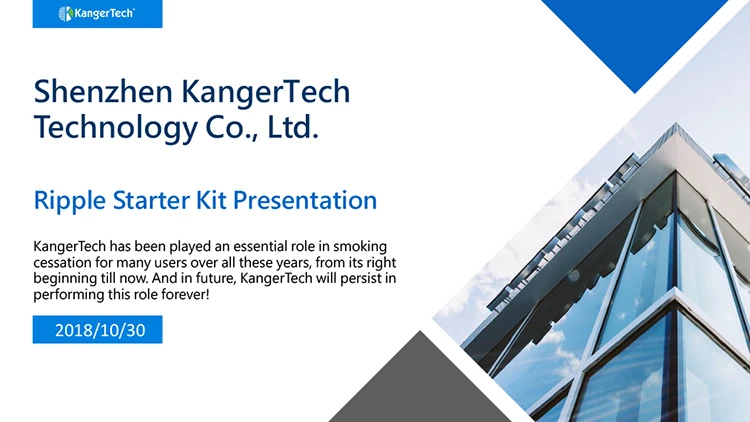 KangerTech®

Shenzhen KangerTech Technology Co., Ltd.

Ripple Starter Kit Presentation

KangerTech has been played an essential role in smoking cessation for many users over all these years, from its right beginning till now. And in future, KangerTech will persist in performing this role forever!

2018/10/30